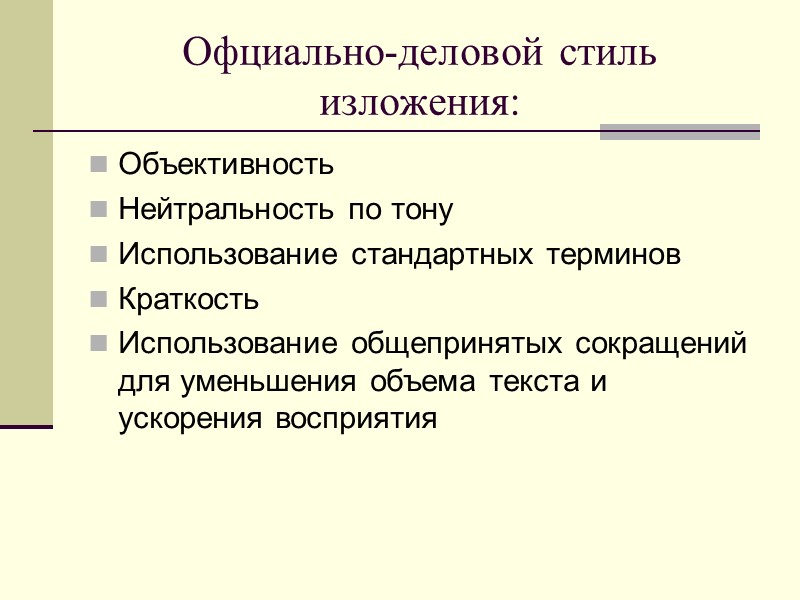 Официально-деловой стиль изложения:

- Объективность
- Нейтральность по тону
- Использование стандартных терминов
- Краткость
- Использование общепринятых сокращений для уменьшения объема текста и ускорения восприятия